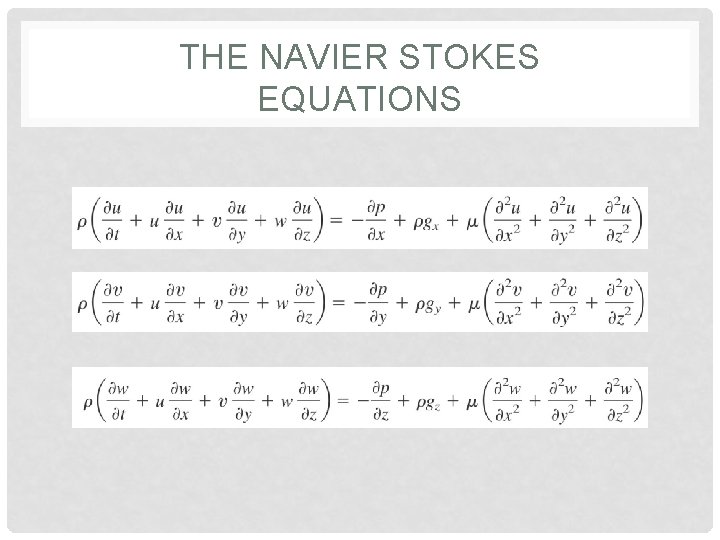 THE NAVIER STOKES EQUATIONS

$\rho\left(\frac{\partial u}{\partial t} + u\frac{\partial u}{\partial x} + v\frac{\partial u}{\partial y} + w\frac{\partial u}{\partial z}\right) = -\frac{\partial p}{\partial x} + \rho g_x + \mu\left(\frac{\partial^2 u}{\partial x^2} + \frac{\partial^2 u}{\partial y^2} + \frac{\partial^2 u}{\partial z^2}\right)$

$\rho\left(\frac{\partial v}{\partial t} + u\frac{\partial v}{\partial x} + v\frac{\partial v}{\partial y} + w\frac{\partial v}{\partial z}\right) = -\frac{\partial p}{\partial y} + \rho g_y + \mu\left(\frac{\partial^2 v}{\partial x^2} + \frac{\partial^2 v}{\partial y^2} + \frac{\partial^2 v}{\partial z^2}\right)$

$\rho\left(\frac{\partial w}{\partial t} + u\frac{\partial w}{\partial x} + v\frac{\partial w}{\partial y} + w\frac{\partial w}{\partial z}\right) = -\frac{\partial p}{\partial z} + \rho g_z + \mu\left(\frac{\partial^2 w}{\partial x^2} + \frac{\partial^2 w}{\partial y^2} + \frac{\partial^2 w}{\partial z^2}\right)$